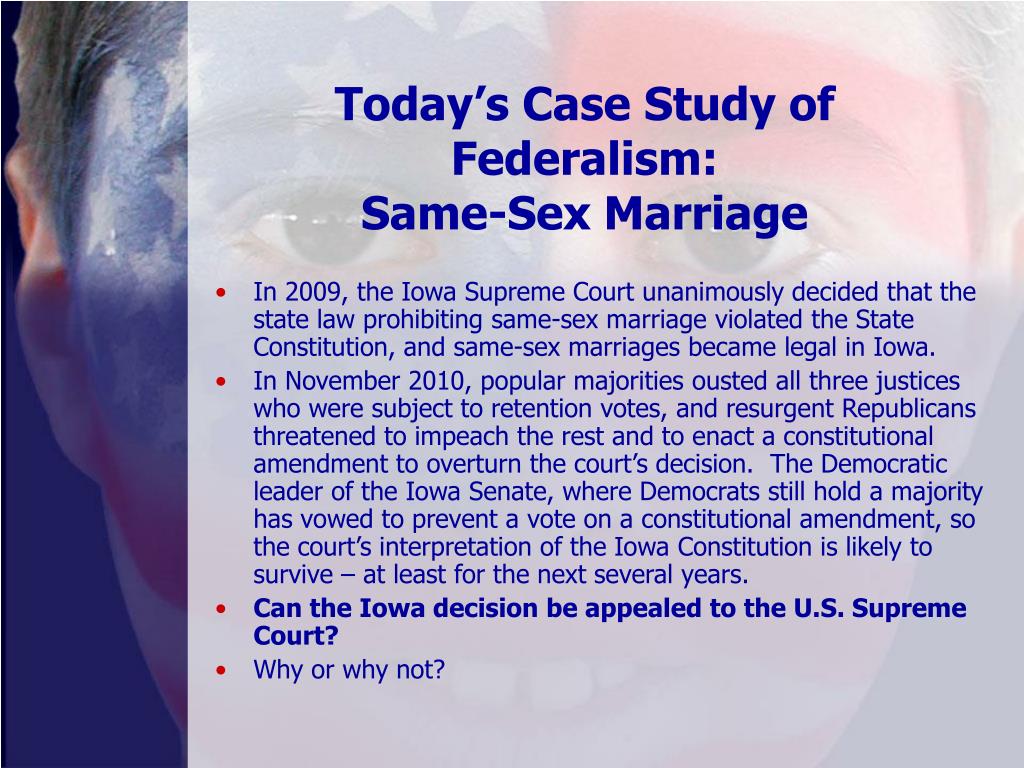 Today’s Case Study of Federalism:
Same-Sex Marriage

• In 2009, the Iowa Supreme Court unanimously decided that the state law prohibiting same-sex marriage violated the State Constitution, and same-sex marriages became legal in Iowa.
• In November 2010, popular majorities ousted all three justices who were subject to retention votes, and resurgent Republicans threatened to impeach the rest and to enact a constitutional amendment to overturn the court’s decision. The Democratic leader of the Iowa Senate, where Democrats still hold a majority has vowed to prevent a vote on a constitutional amendment, so the court’s interpretation of the Iowa Constitution is likely to survive – at least for the next several years.
• Can the Iowa decision be appealed to the U.S. Supreme Court?
• Why or why not?